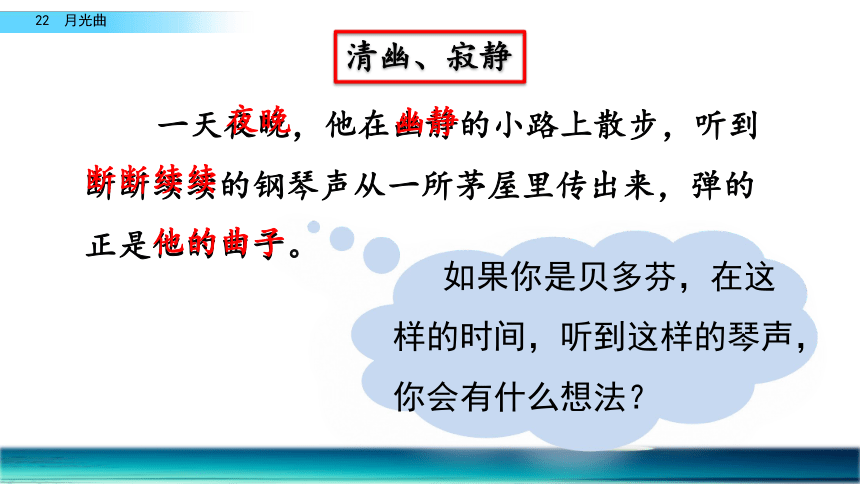 22 月光曲

清幽、寂静

一天夜晚，他在幽静的小路上散步，听到断断续续的钢琴声从一所茅屋里传出来，弹的正是他的曲子。

如果你是贝多芬，在这样的时间，听到这样的琴声，你会有什么想法？